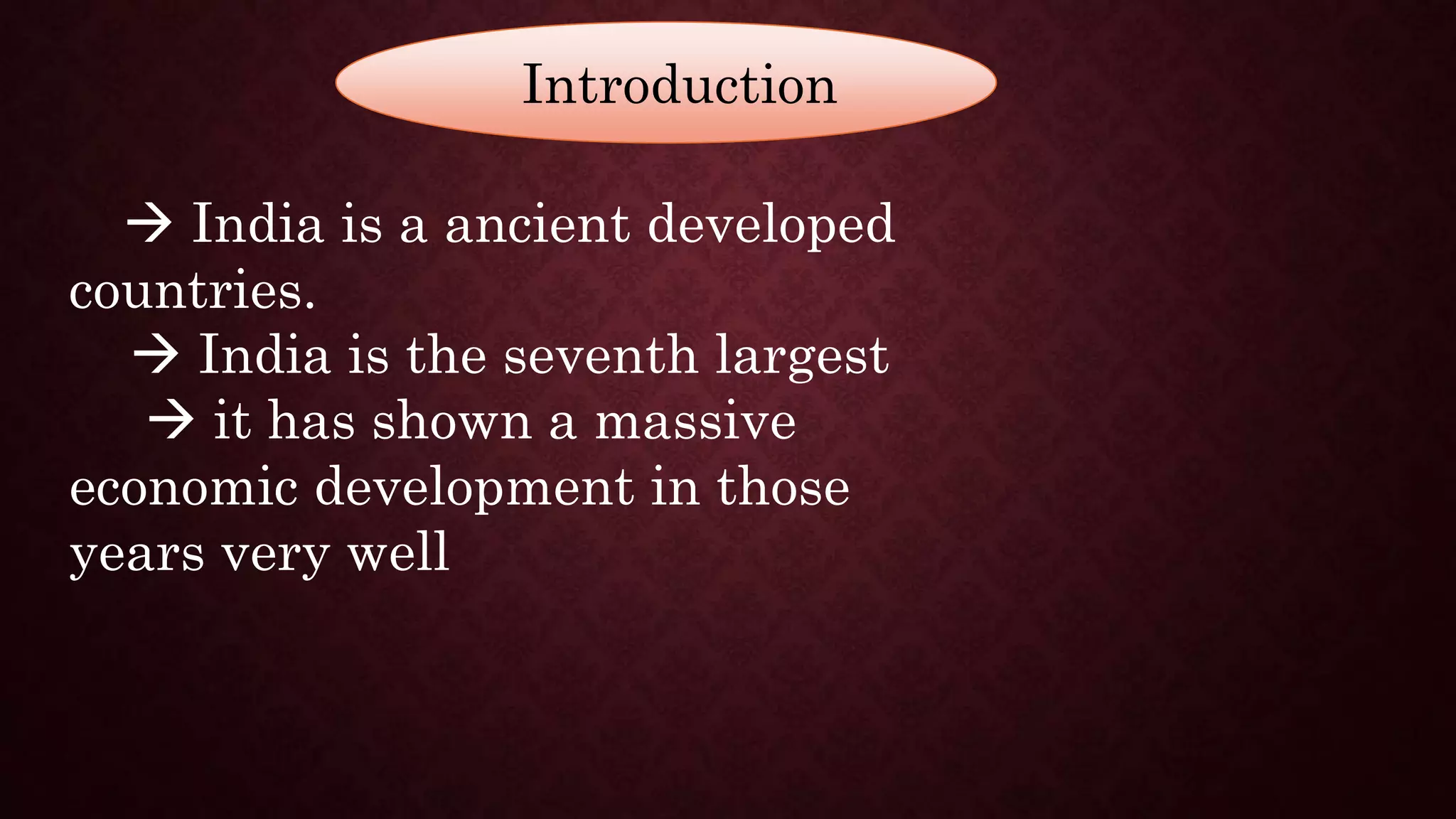 Introduction

→ India is a ancient developed countries.

→ India is the seventh largest

→ it has shown a massive economic development in those years very well